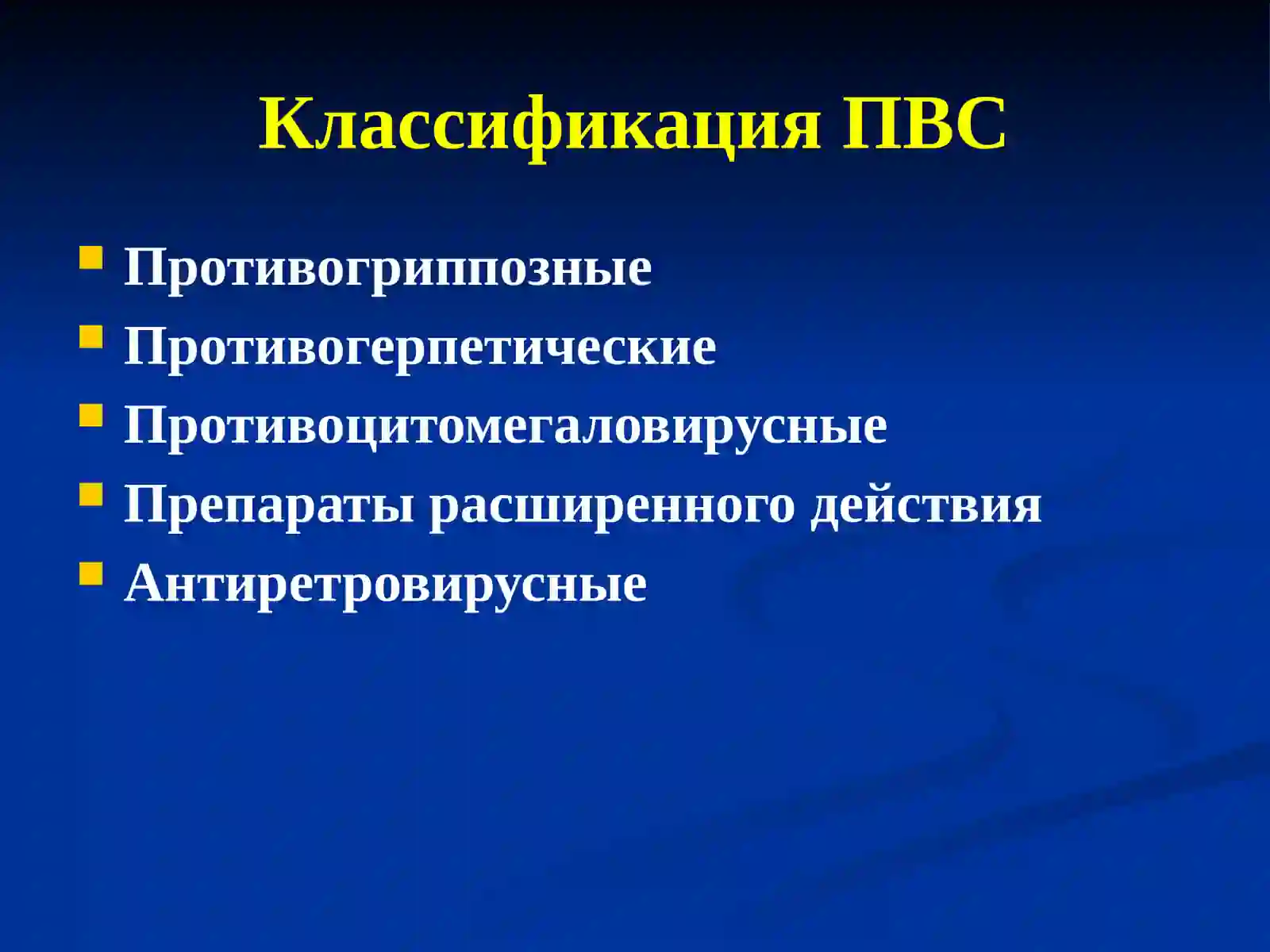 Классификация ПВС

- Противогриппозные
- Противогерпетические
- Противоцитомегаловирусные
- Препараты расширенного действия
- Антиретровирусные